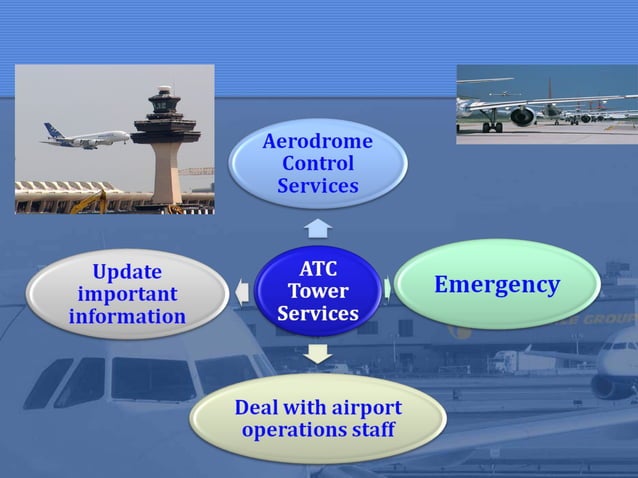 Aerodrome Control Services

Update important information

ATC Tower Services

Emergency

Deal with airport operations staff